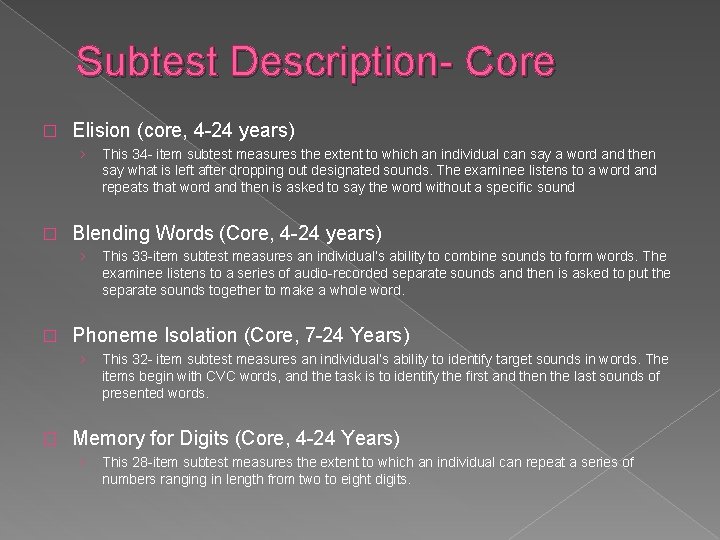 Subtest Description- Core

Elision (core, 4-24 years)

This 34- item subtest measures the extent to which an individual can say a word and then say what is left after dropping out designated sounds. The examinee listens to a word and repeats that word and then is asked to say the word without a specific sound

Blending Words (Core, 4-24 years)

This 33-item subtest measures an individual's ability to combine sounds to form words. The examinee listens to a series of audio-recorded separate sounds and then is asked to put the separate sounds together to make a whole word.

Phoneme Isolation (Core, 7-24 Years)

This 32- item subtest measures an individual's ability to identify target sounds in words. The items begin with CVC words, and the task is to identify the first and then the last sounds of presented words.

Memory for Digits (Core, 4-24 Years)

This 28-item subtest measures the extent to which an individual can repeat a series of numbers ranging in length from two to eight digits.